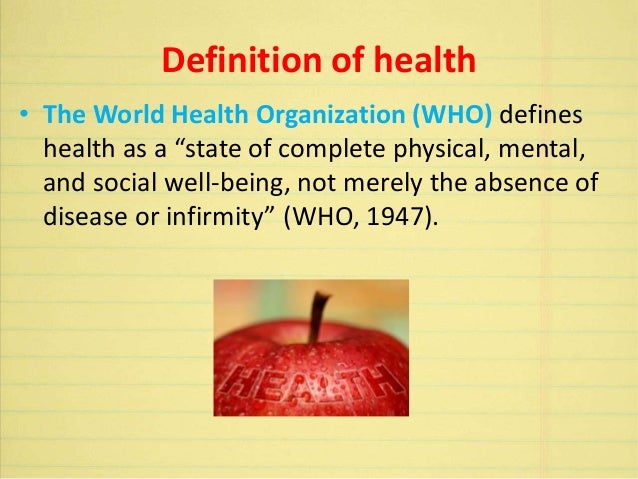 Definition of health

• The World Health Organization (WHO) defines health as a “state of complete physical, mental, and social well-being, not merely the absence of disease or infirmity” (WHO, 1947).

HEALTH